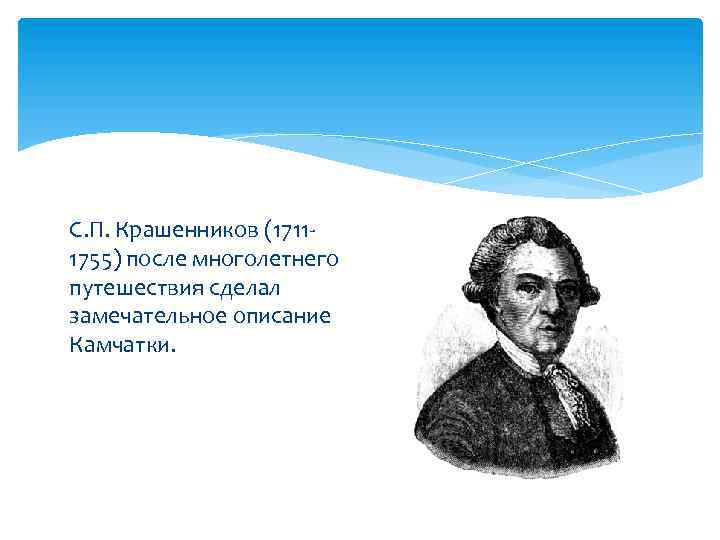 С.П. Крашенников (1711-1755) после многолетнего путешествия сделал замечательное описание Камчатки.